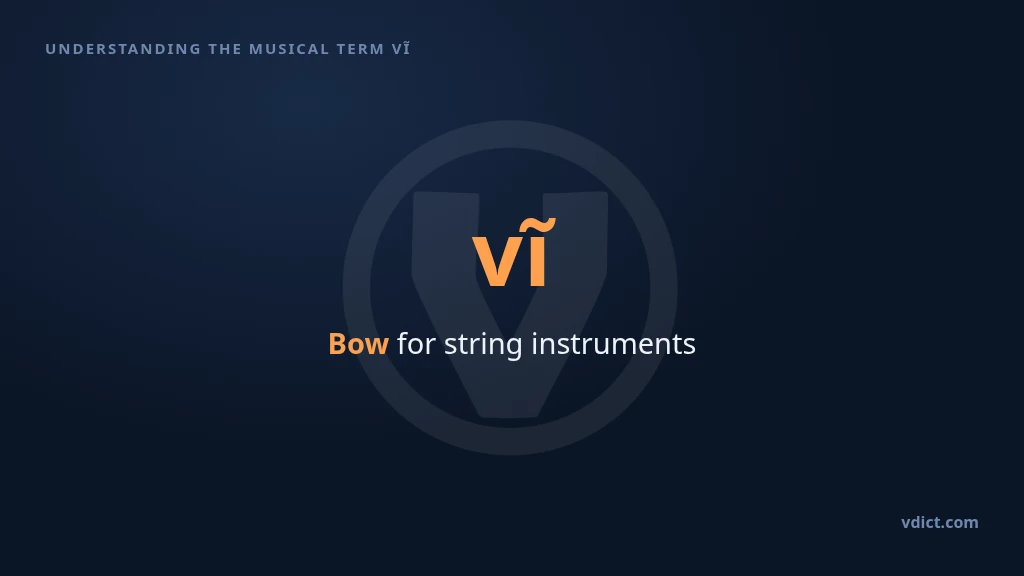 UNDERSTANDING THE MUSICAL TERM VĨ

vĩ

Bow for string instruments

vdict.com